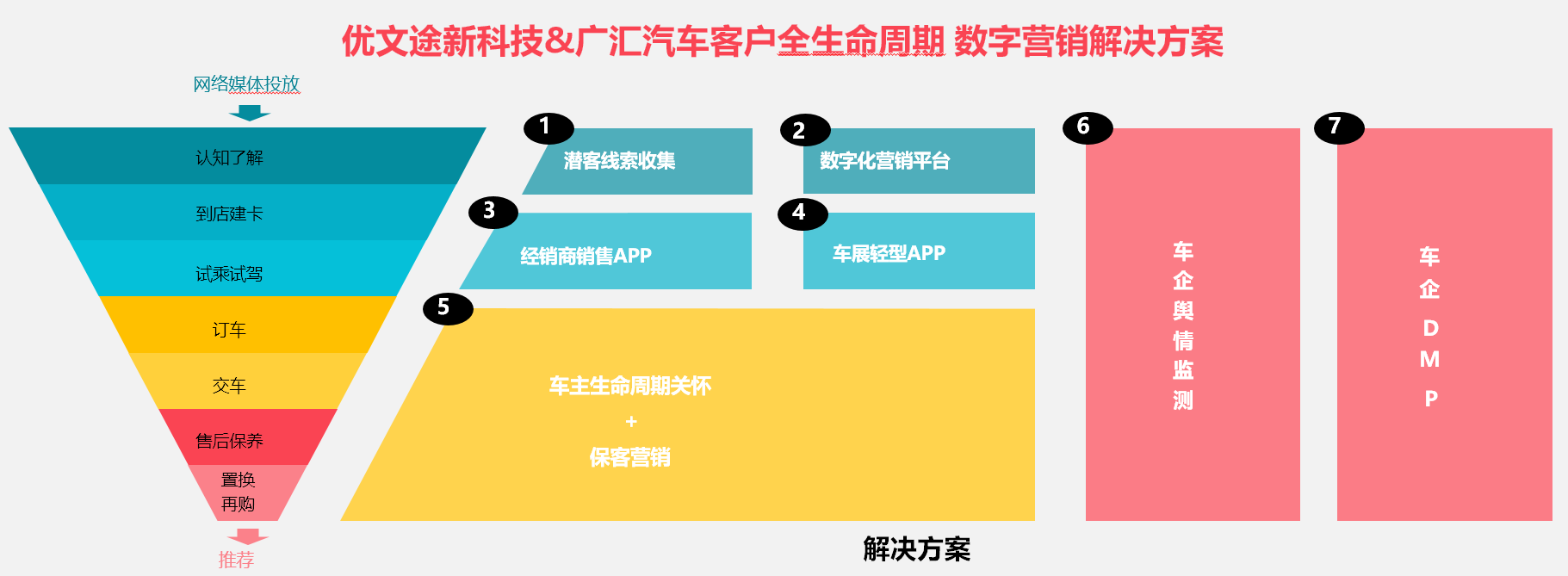 优文途新科技&广汇汽车客户全生命周期 数字营销解决方案

网络媒体投放

认知了解

到店建卡

试乘试驾

订车

交车

售后保养

置换
再购

推荐

1
潜客线索收集

2
数字化营销平台

3
经销商销售APP

4
车展轻型APP

5
车主生命周期关怀
+
保客营销

6
车企舆情监测

7
车企DMP

解决方案